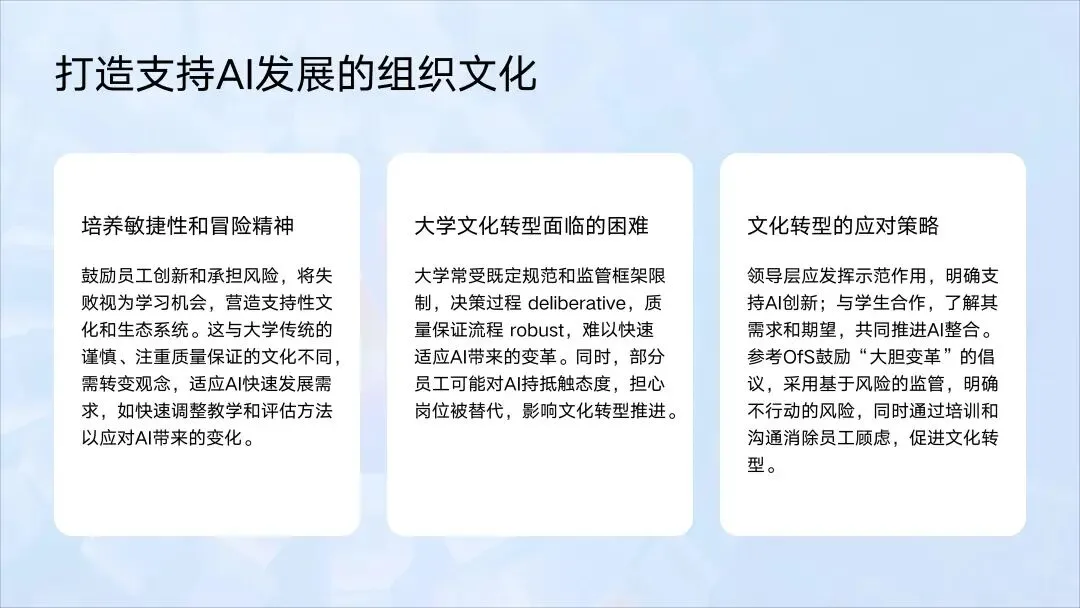 打造支持AI发展的组织文化

培养敏捷性和冒险精神

鼓励员工创新和承担风险，将失败视为学习机会，营造支持性文化和生态系统。这与大学传统的谨慎、注重质量保证的文化不同，需转变观念，适应AI快速发展需求，如快速调整教学和评估方法以应对AI带来的变化。

大学文化转型面临的困难

大学常受既定规范和监管框架限制，决策过程 deliberative，质量保证流程 robust，难以快速适应AI带来的变革。同时，部分员工可能对AI持抵触态度，担心岗位被替代，影响文化转型推进。

文化转型的应对策略

领导层应发挥示范作用，明确支持AI创新；与学生合作，了解其需求和期望，共同推进AI整合。参考OfS鼓励“大胆变革”的倡议，采用基于风险的监管，明确不行动的风险，同时通过培训和沟通消除员工顾虑，促进文化转型。